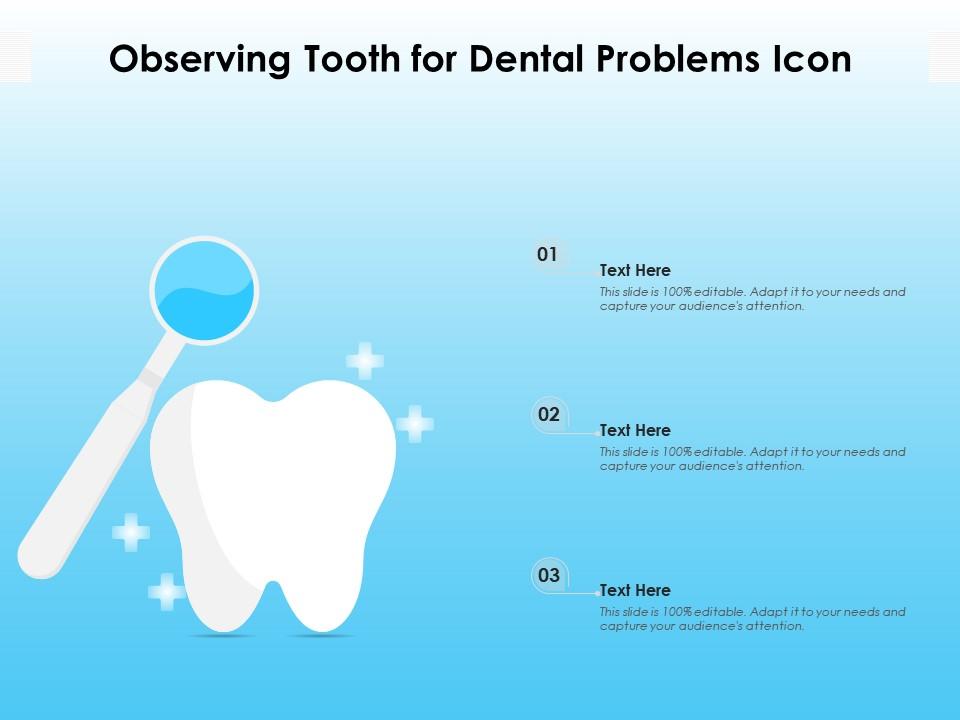 Observing Tooth for Dental Problems Icon

01

Text Here

This slide is 100% editable. Adapt it to your needs and capture your audience's attention.

02

Text Here

This slide is 100% editable. Adapt it to your needs and capture your audience's attention.

03

Text Here

This slide is 100% editable. Adapt it to your needs and capture your audience's attention.